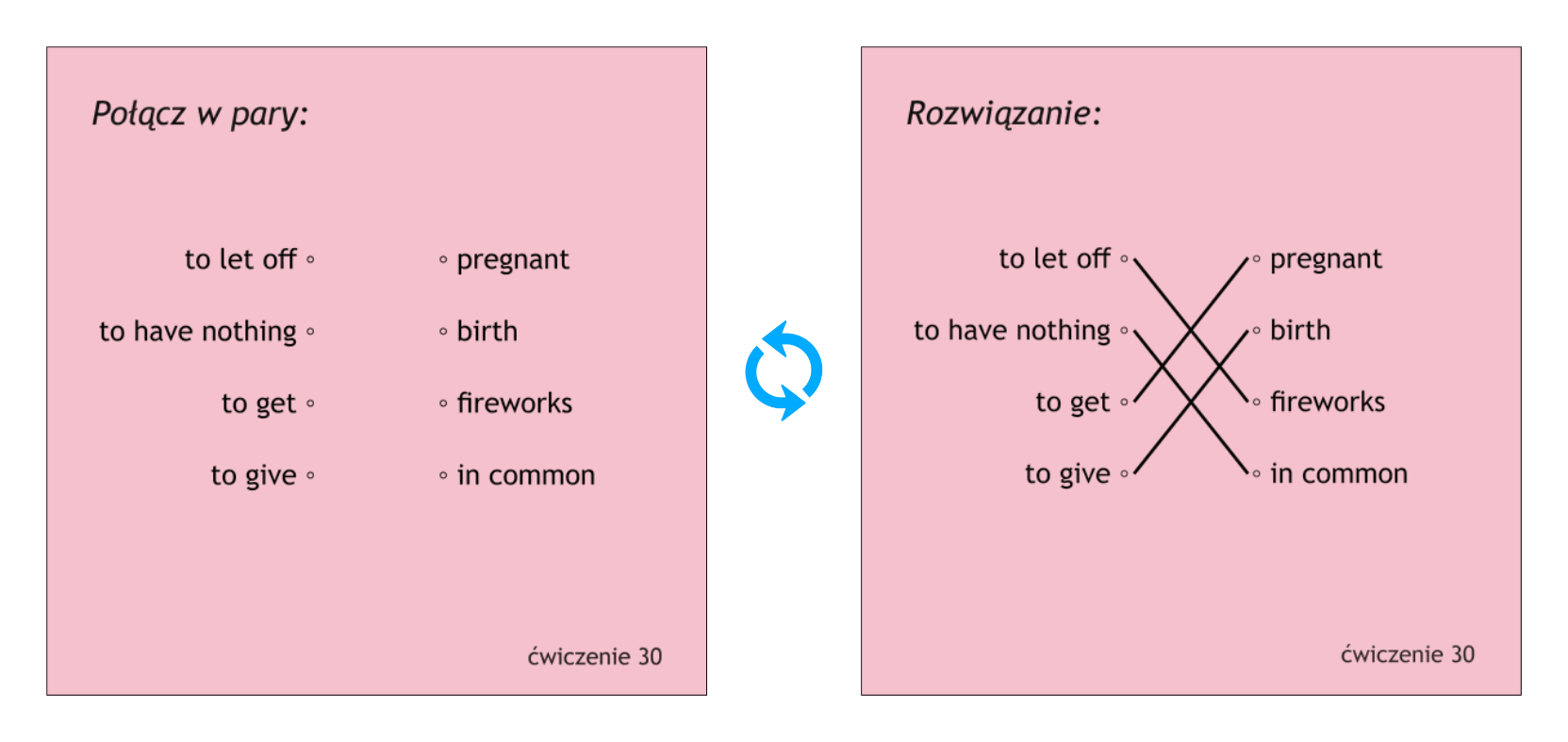 Połącz w pary:

to let off ◦
to have nothing ◦
to get ◦
to give ◦

◦ pregnant
◦ birth
◦ fireworks
◦ in common

ćwiczenie 30

Rozwiązanie:

to let off ◦
to have nothing ◦
to get ◦
to give ◦

◦ pregnant
◦ birth
◦ fireworks
◦ in common

ćwiczenie 30